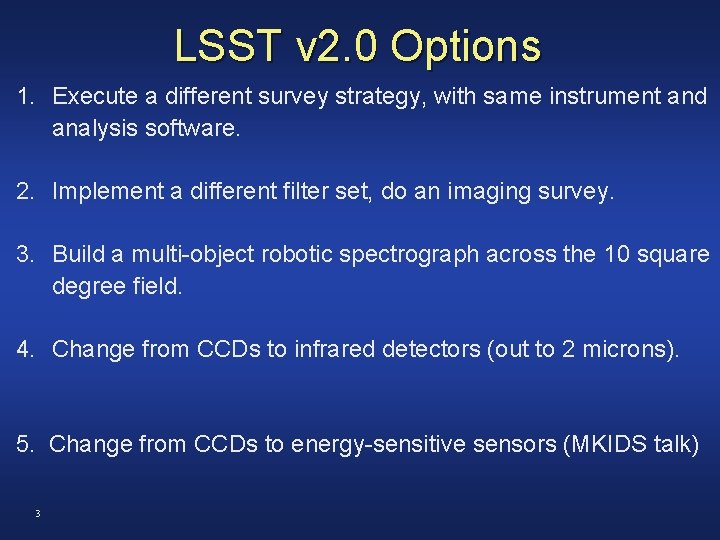 LSST v2.0 Options

1. Execute a different survey strategy, with same instrument and analysis software.

2. Implement a different filter set, do an imaging survey.

3. Build a multi-object robotic spectrograph across the 10 square degree field.

4. Change from CCDs to infrared detectors (out to 2 microns).

5. Change from CCDs to energy-sensitive sensors (MKIDS talk)

3